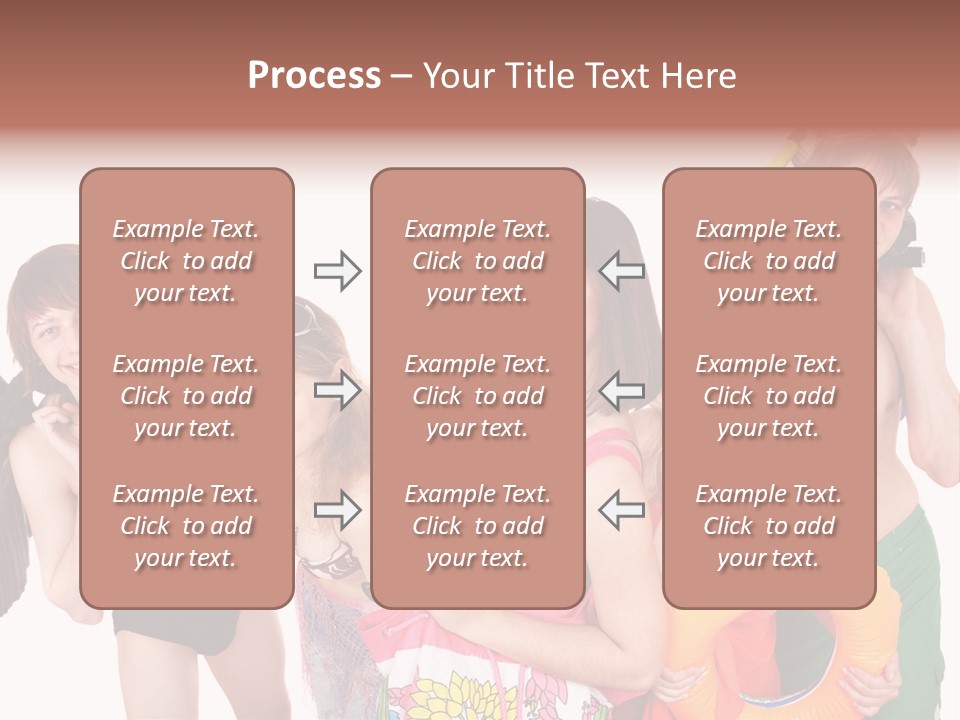 Process – Your Title Text Here

Example Text. Click to add your text.

Example Text. Click to add your text.

Example Text. Click to add your text.

Example Text. Click to add your text.

Example Text. Click to add your text.

Example Text. Click to add your text.

Example Text. Click to add your text.

Example Text. Click to add your text.

Example Text. Click to add your text.